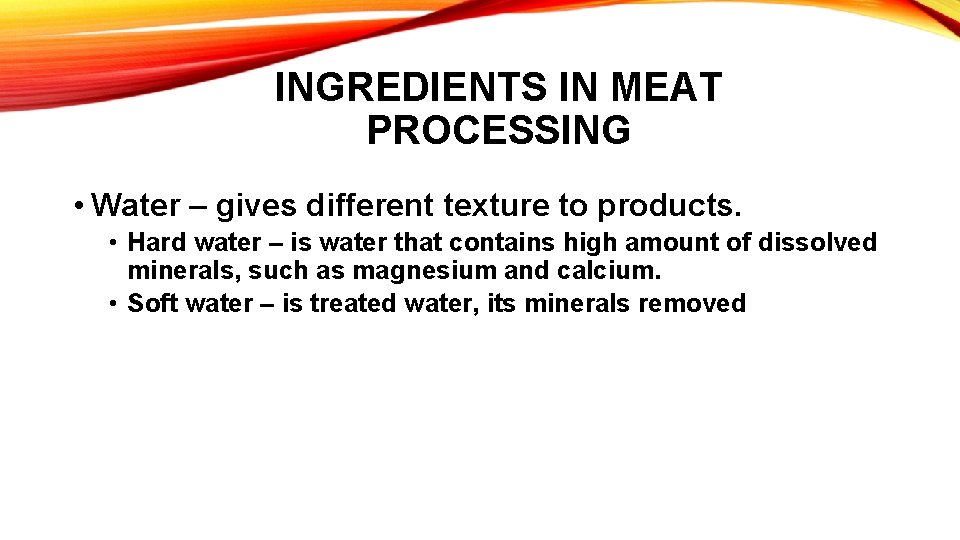 INGREDIENTS IN MEAT PROCESSING

• Water – gives different texture to products.

• Hard water – is water that contains high amount of dissolved minerals, such as magnesium and calcium.

• Soft water – is treated water, its minerals removed